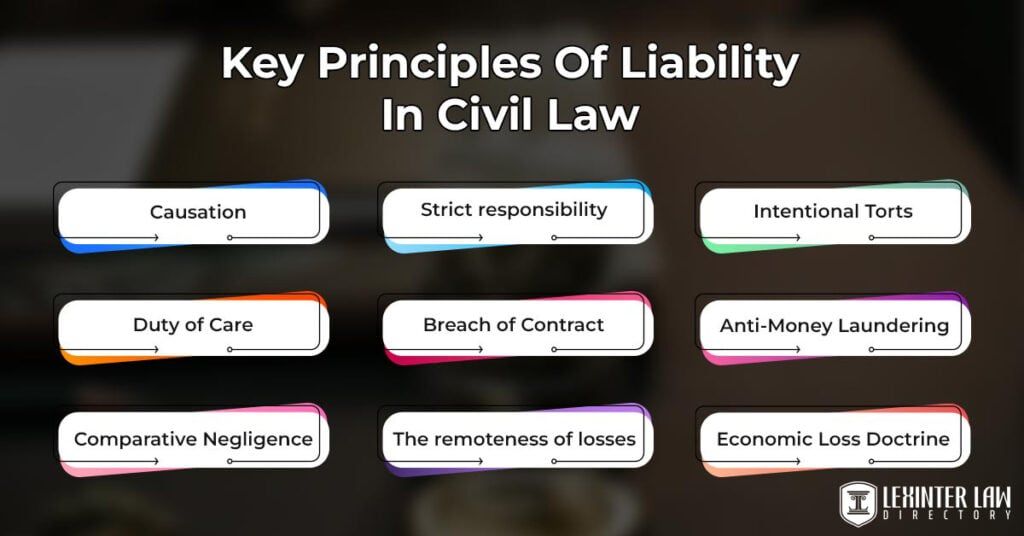 Key Principles Of Liability In Civil Law

Causation

Strict responsibility

Intentional Torts

Duty of Care

Breach of Contract

Anti-Money Laundering

Comparative Negligence

The remoteness of losses

Economic Loss Doctrine

LEXINTER LAW DIRECTORY